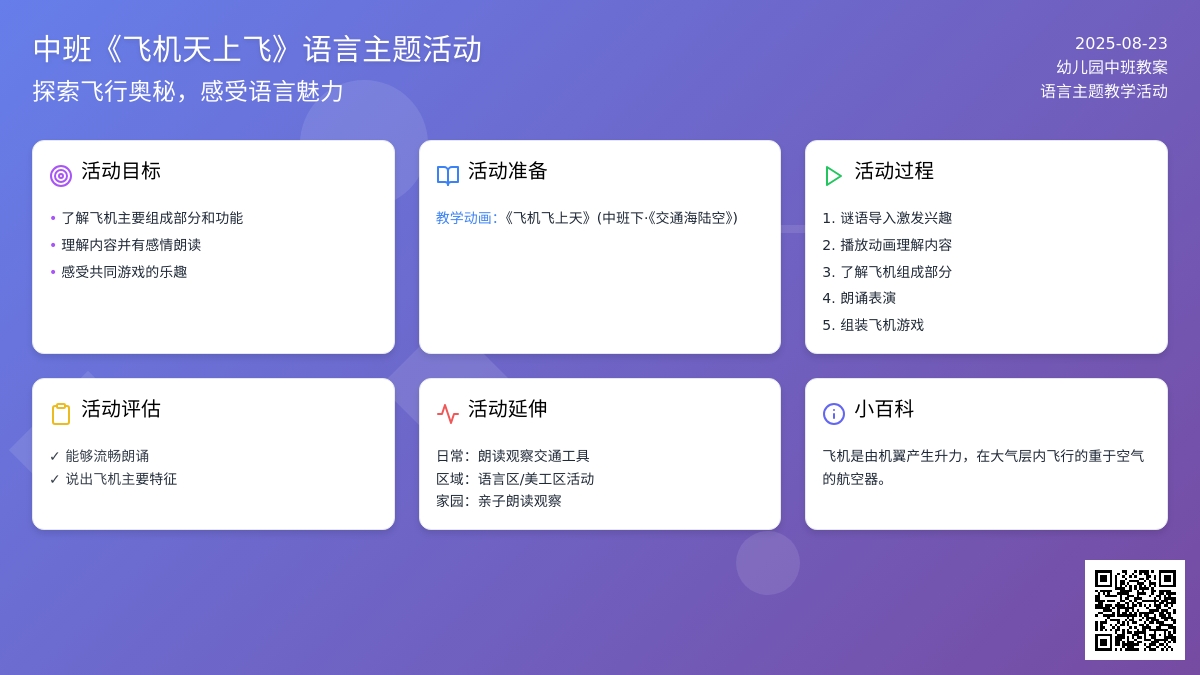 中班《飞机天上飞》语言主题活动
探索飞行奥秘，感受语言魅力

2025-08-23
幼儿园中班教案
语言主题教学活动

活动目标
• 了解飞机主要组成部分和功能
• 理解内容并有感情朗读
• 感受共同游戏的乐趣

活动准备
教学动画:《飞机飞上天》(中班下·《交通海陆空》)

活动过程
1. 谜语导入激发兴趣
2. 播放动画理解内容
3. 了解飞机组成部分
4. 朗诵表演
5. 组装飞机游戏

活动评估
✓ 能够流畅朗诵
✓ 说出飞机主要特征

活动延伸
日常：朗读观察交通工具
区域：语言区/美工区活动
家园：亲子朗读观察

小百科
飞机是由机翼产生升力，在大气层内飞行的重于空气的航空器。